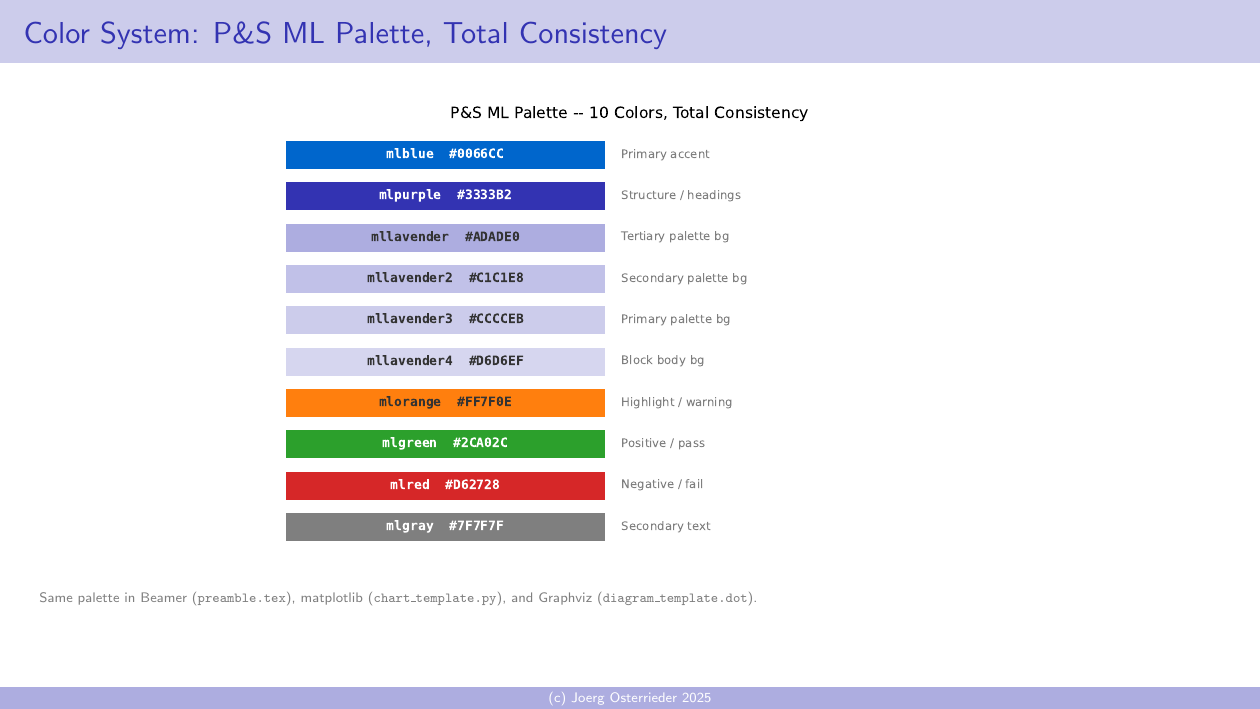 Color System: P&S ML Palette, Total Consistency

P&S ML Palette -- 10 Colors, Total Consistency

mlblue #0066CC	Primary accent
mlpurple #3333B2	Structure / headings
mllavender #ADADE0	Tertiary palette bg
mllavender2 #C1C1E8	Secondary palette bg
mllavender3 #CCCCEB	Primary palette bg
mllavender4 #D6D6EF	Block body bg
mlorange #FF7F0E	Highlight / warning
mlgreen #2CA02C	Positive / pass
mlred #D62728	Negative / fail
mlgray #7F7F7F	Secondary text

Same palette in Beamer (preamble.tex), matplotlib (chart_template.py), and Graphviz (diagram_template.dot).

(c) Joerg Osterrieder 2025